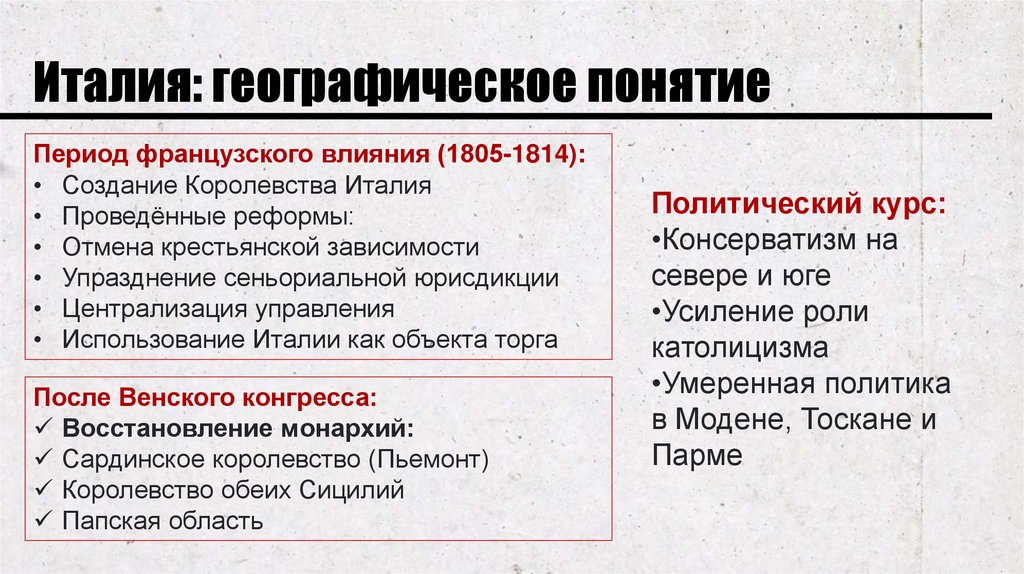 Италия: географическое понятие

Период французского влияния (1805-1814):
• Создание Королевства Италия
• Проведённые реформы:
• Отмена крестьянской зависимости
• Упразднение сеньориальной юрисдикции
• Централизация управления
• Использование Италии как объекта торга

После Венского конгресса:
✓ Восстановление монархий:
✓ Сардинское королевство (Пьемонт)
✓ Королевство обеих Сицилий
✓ Папская область

Политический курс:
•Консерватизм на севере и юге
•Усиление роли католицизма
•Умеренная политика в Модене, Тоскане и Парме